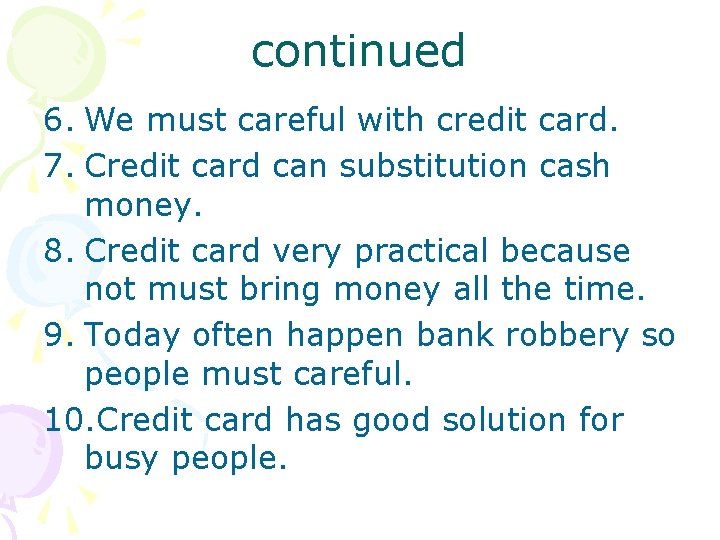 continued

6. We must careful with credit card.
7. Credit card can substitution cash money.
8. Credit card very practical because not must bring money all the time.
9. Today often happen bank robbery so people must careful.
10. Credit card has good solution for busy people.